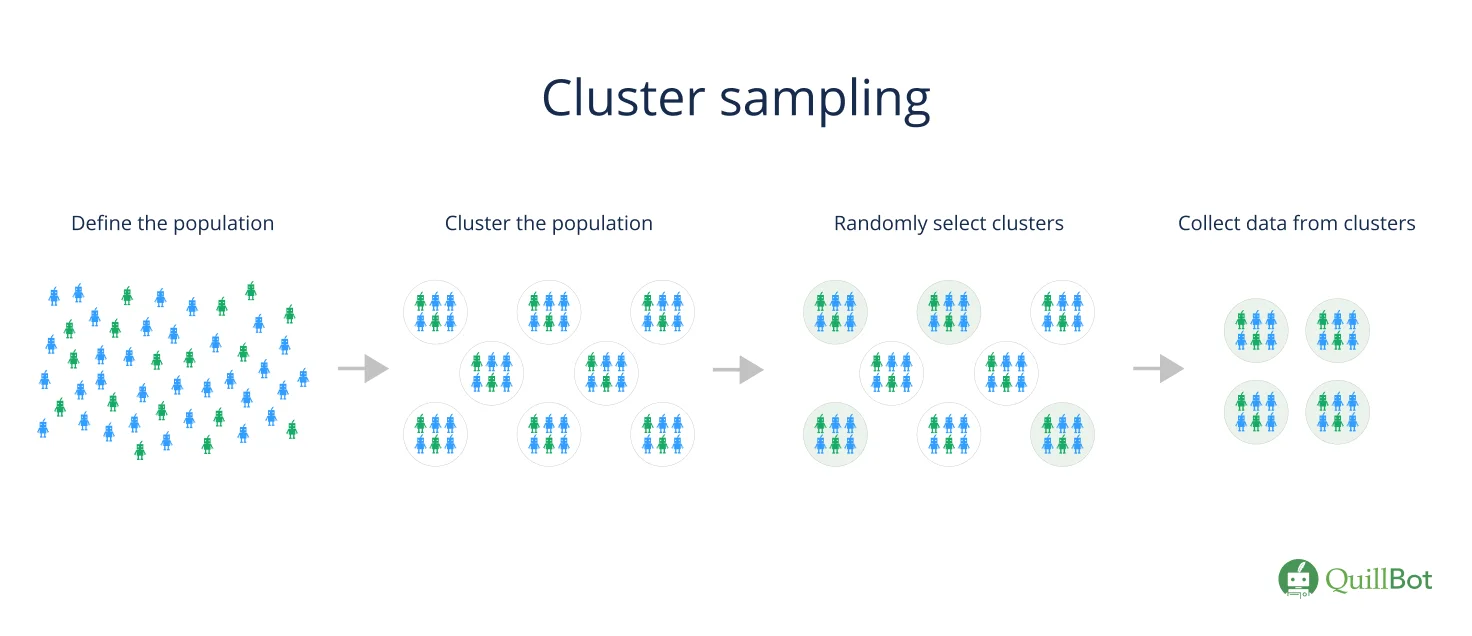 Cluster sampling

Define the population

Cluster the population

Randomly select clusters

Collect data from clusters

QuillBot